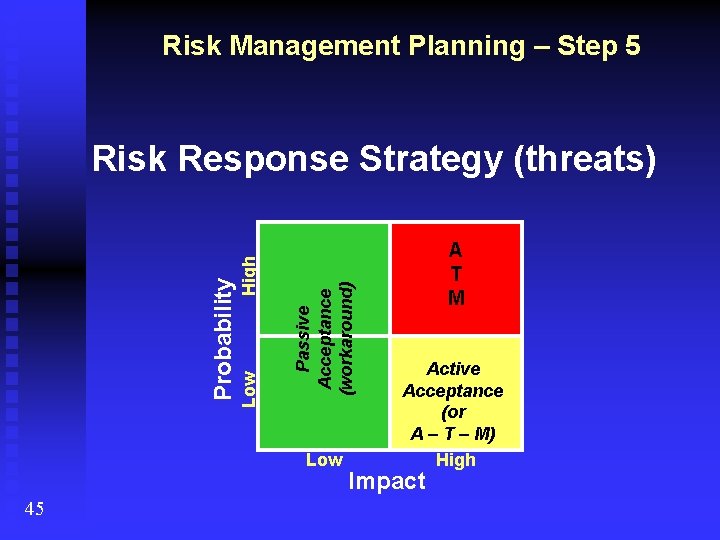 Risk Management Planning – Step 5

Risk Response Strategy (threats)

Probability

High

Low

Passive Acceptance (workaround)

A
T
M

Active Acceptance (or A – T – M)

Low

High

Impact

45